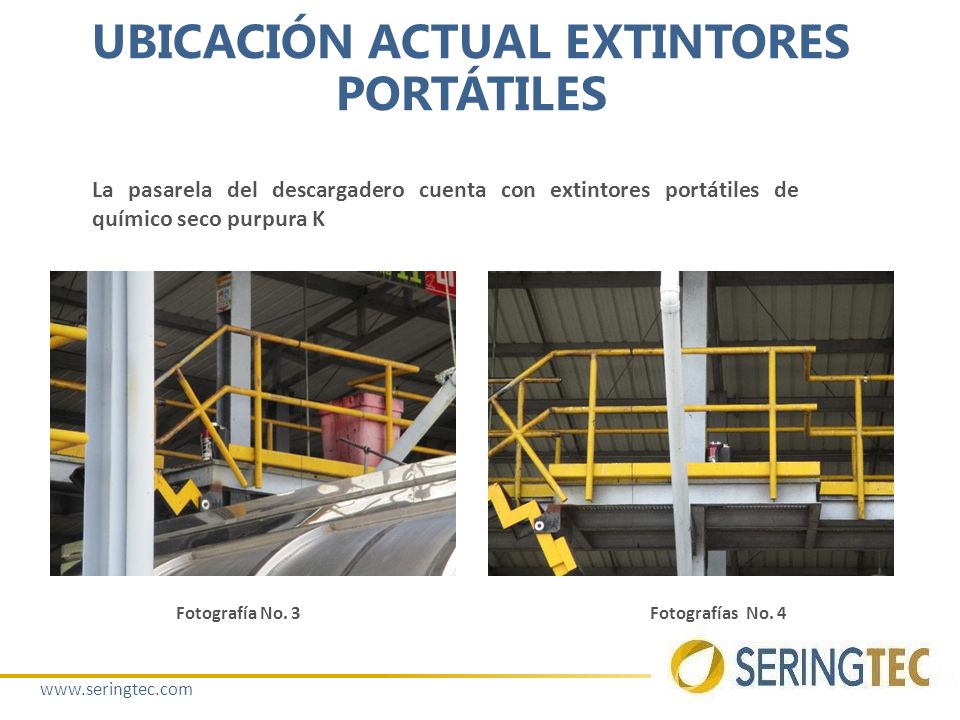 UBICACIÓN ACTUAL EXTINTORES PORTÁTILES

La pasarela del descargadero cuenta con extintores portátiles de químico seco purpura K

Fotografía No. 3

Fotografías No. 4

SERINGTEC

www.seringtec.com